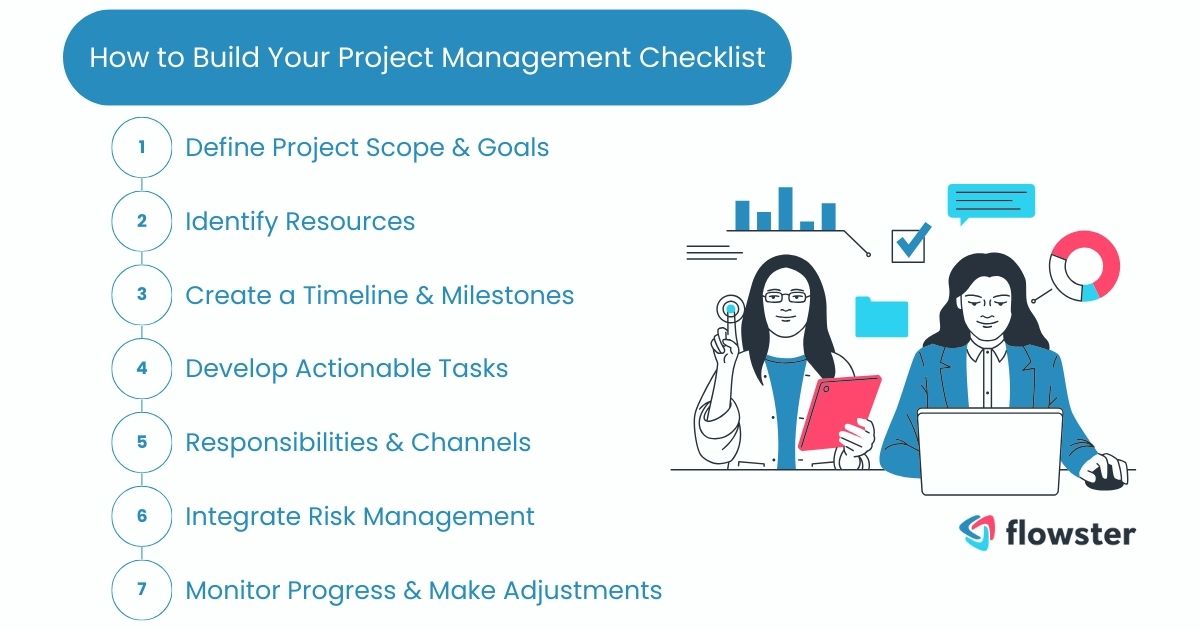 How to Build Your Project Management Checklist

1 Define Project Scope & Goals

2 Identify Resources

3 Create a Timeline & Milestones

4 Develop Actionable Tasks

5 Responsibilities & Channels

6 Integrate Risk Management

7 Monitor Progress & Make Adjustments

flowster